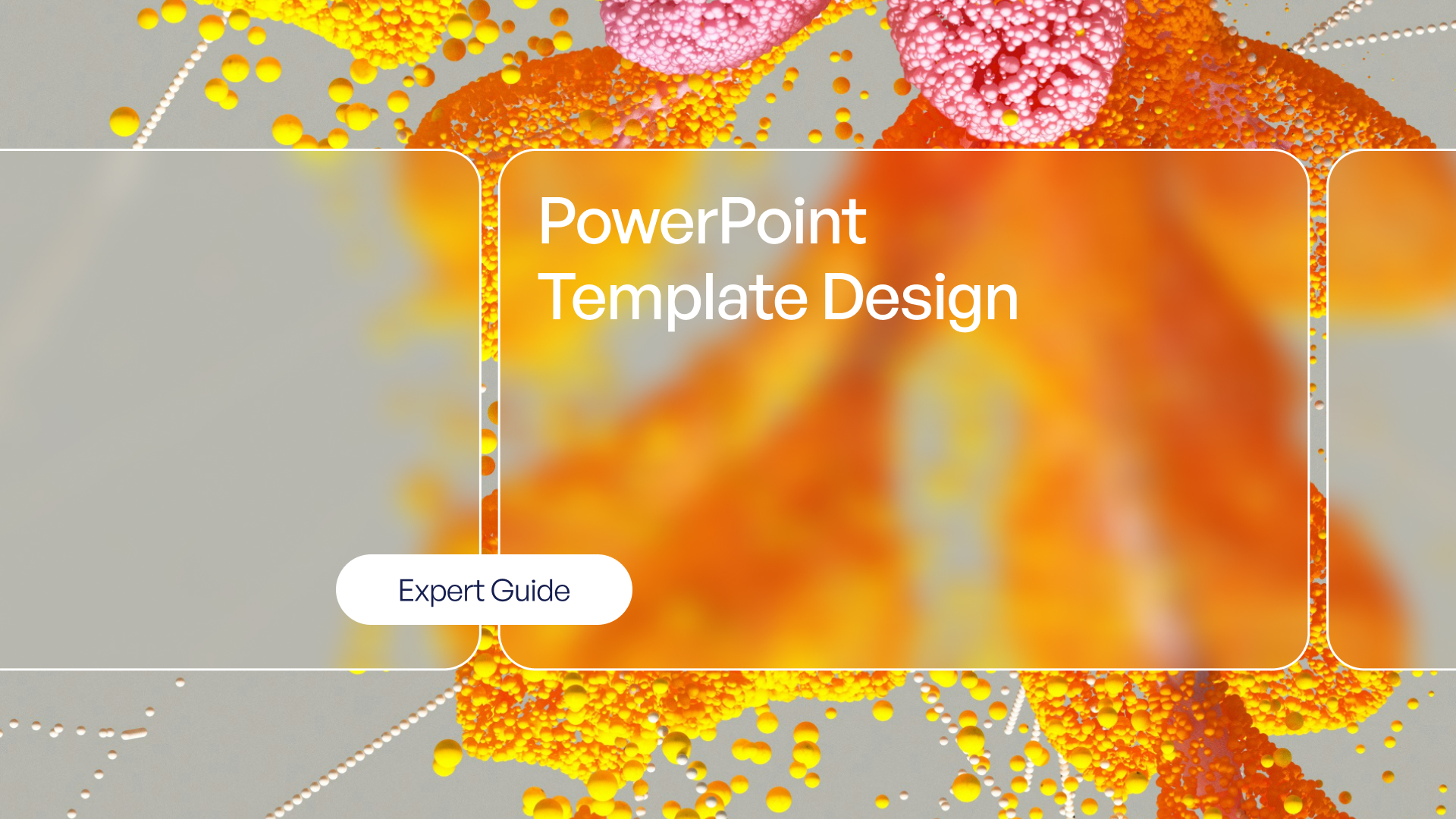 PowerPoint Template Design

Expert Guide